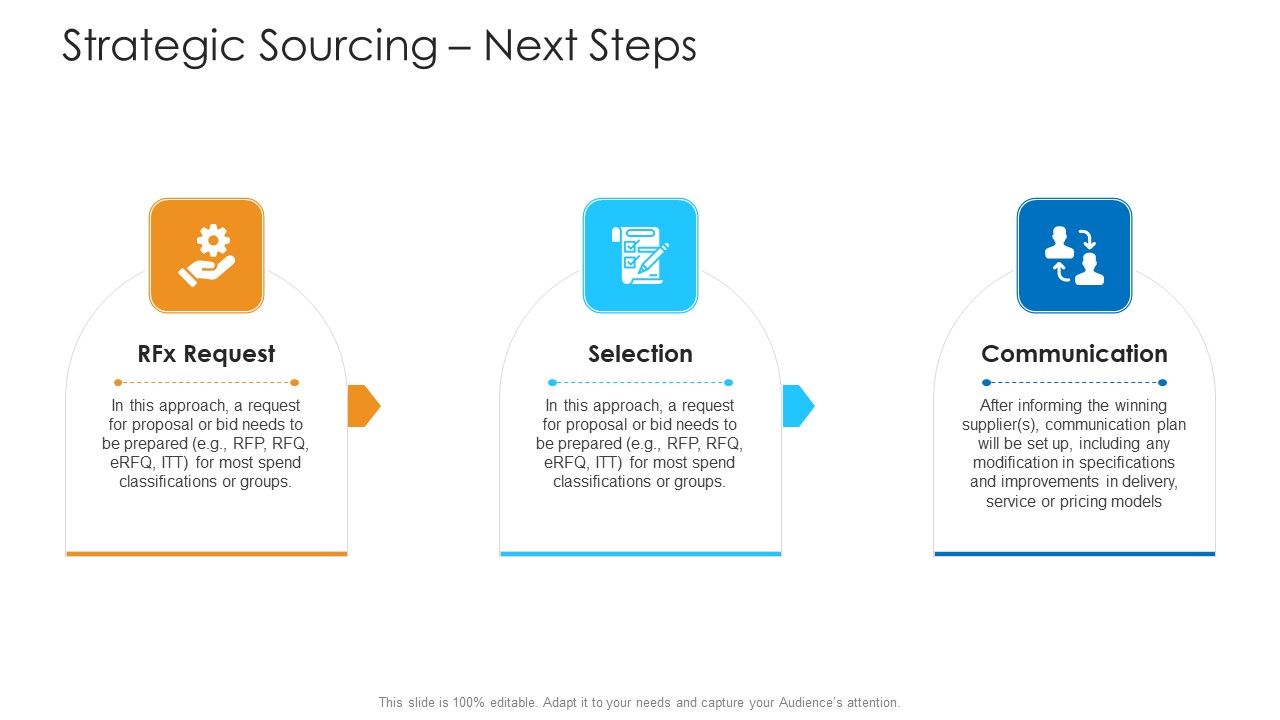 Strategic Sourcing – Next Steps

RFx Request

In this approach, a request for proposal or bid needs to be prepared (e.g., RFP, RFQ, eRFQ, ITT) for most spend classifications or groups.

Selection

In this approach, a request for proposal or bid needs to be prepared (e.g., RFP, RFQ, eRFQ, ITT) for most spend classifications or groups.

Communication

After informing the winning supplier(s), communication plan will be set up, including any modification in specifications and improvements in delivery, service or pricing models

This slide is 100% editable. Adapt it to your needs and capture your Audience's attention.